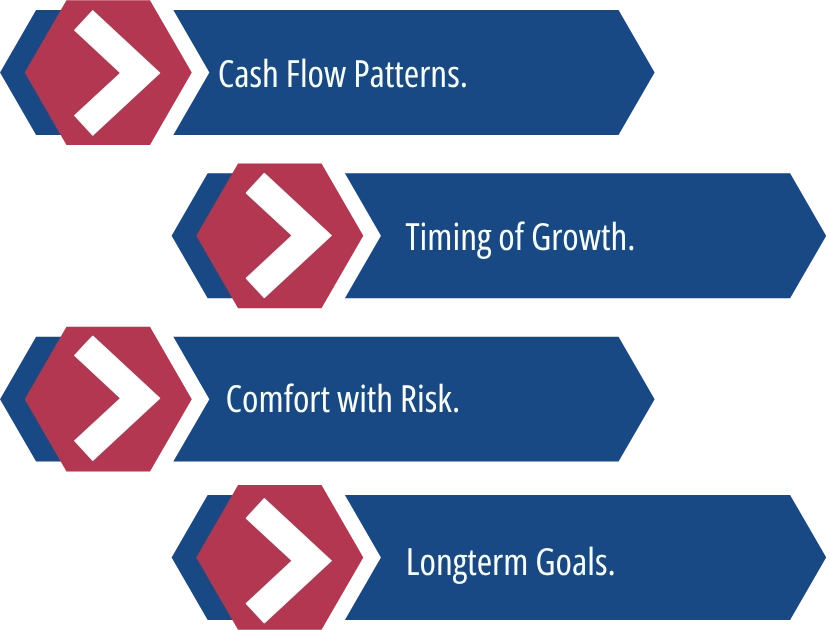 Cash Flow Patterns.

Timing of Growth.

Comfort with Risk.

Longterm Goals.